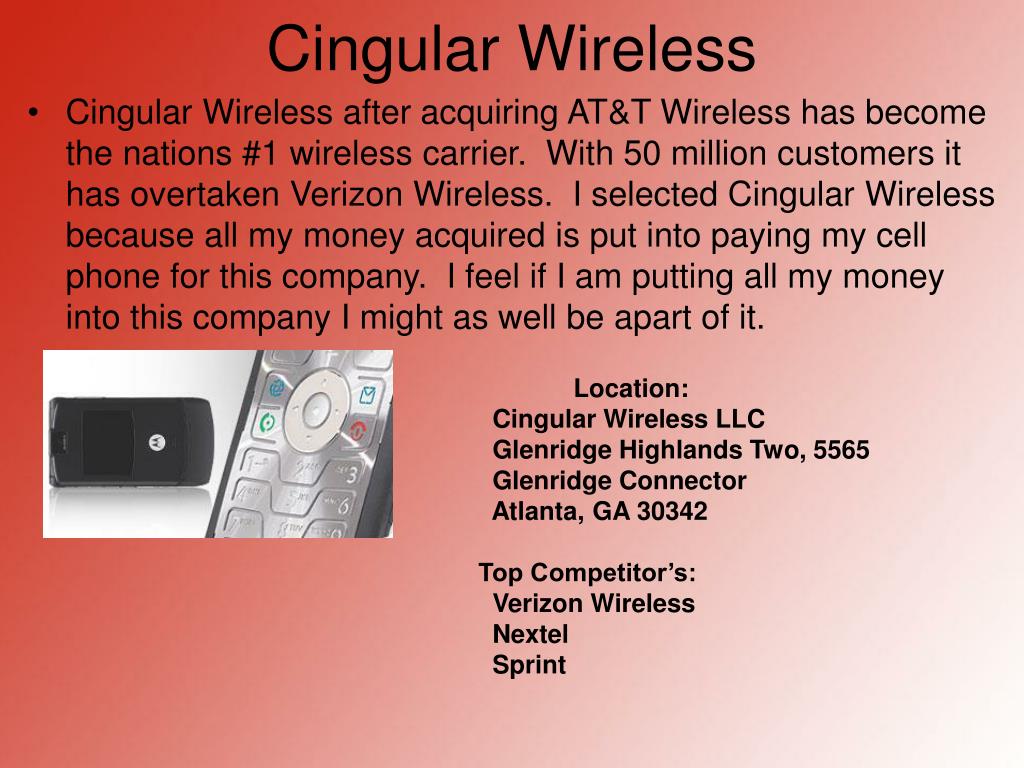 Cingular Wireless

• Cingular Wireless after acquiring AT&T Wireless has become the nations #1 wireless carrier. With 50 million customers it has overtaken Verizon Wireless. I selected Cingular Wireless because all my money acquired is put into paying my cell phone for this company. I feel if I am putting all my money into this company I might as well be apart of it.

Location:
Cingular Wireless LLC
Glenridge Highlands Two, 5565
Glenridge Connector
Atlanta, GA 30342

Top Competitor's:
Verizon Wireless
Nextel
Sprint